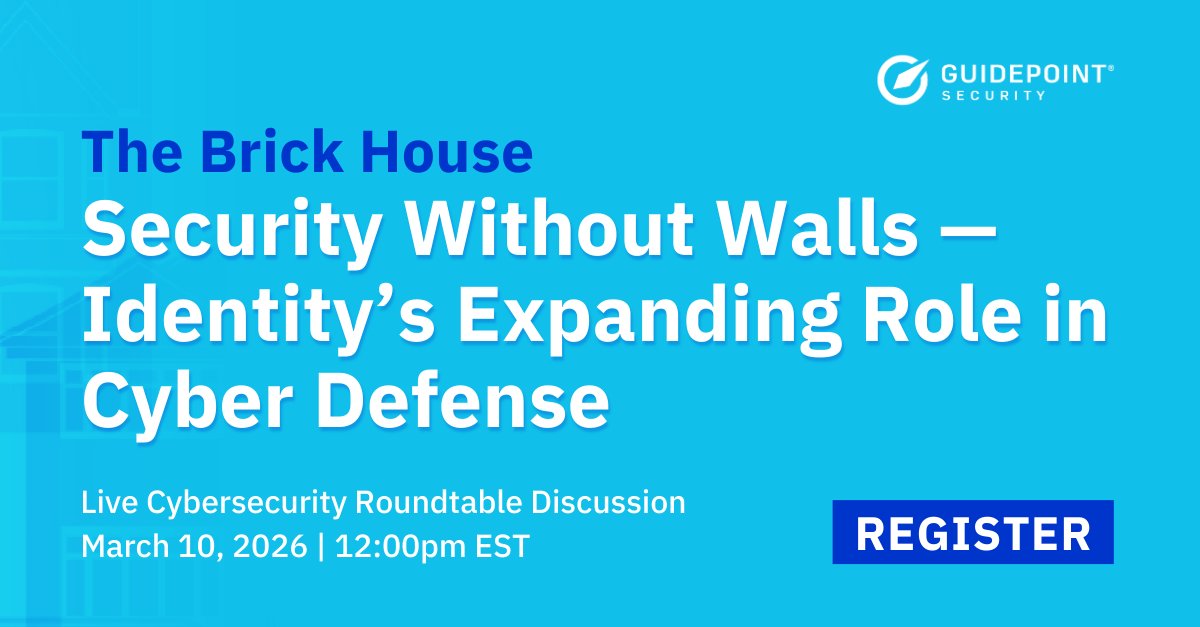 GUIDEPOINT® SECURITY

The Brick House

Security Without Walls — Identity's Expanding Role in Cyber Defense

Live Cybersecurity Roundtable Discussion
March 10, 2026 | 12:00pm EST

REGISTER